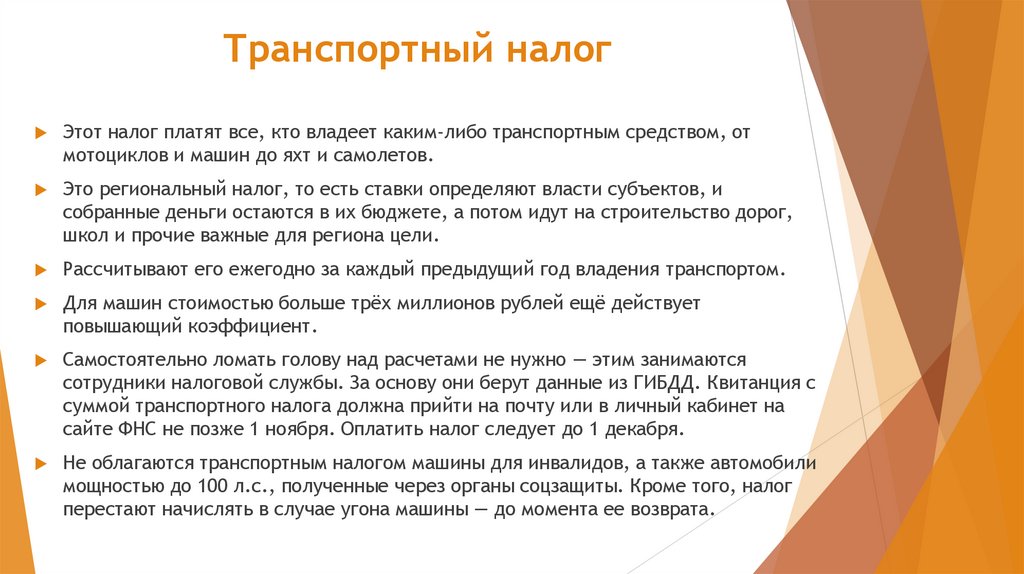 Транспортный налог

Этот налог платят все, кто владеет каким-либо транспортным средством, от мотоциклов и машин до яхт и самолетов.

Это региональный налог, то есть ставки определяют власти субъектов, и собранные деньги остаются в их бюджете, а потом идут на строительство дорог, школ и прочие важные для региона цели.

Рассчитывают его ежегодно за каждый предыдущий год владения транспортом.

Для машин стоимостью больше трёх миллионов рублей ещё действует повышающий коэффициент.

Самостоятельно ломать голову над расчетами не нужно — этим занимаются сотрудники налоговой службы. За основу они берут данные из ГИБДД. Квитанция с суммой транспортного налога должна прийти на почту или в личный кабинет на сайте ФНС не позже 1 ноября. Оплатить налог следует до 1 декабря.

Не облагаются транспортным налогом машины для инвалидов, а также автомобили мощностью до 100 л.с., полученные через органы соцзащиты. Кроме того, налог перестают начислять в случае угона машины — до момента ее возврата.